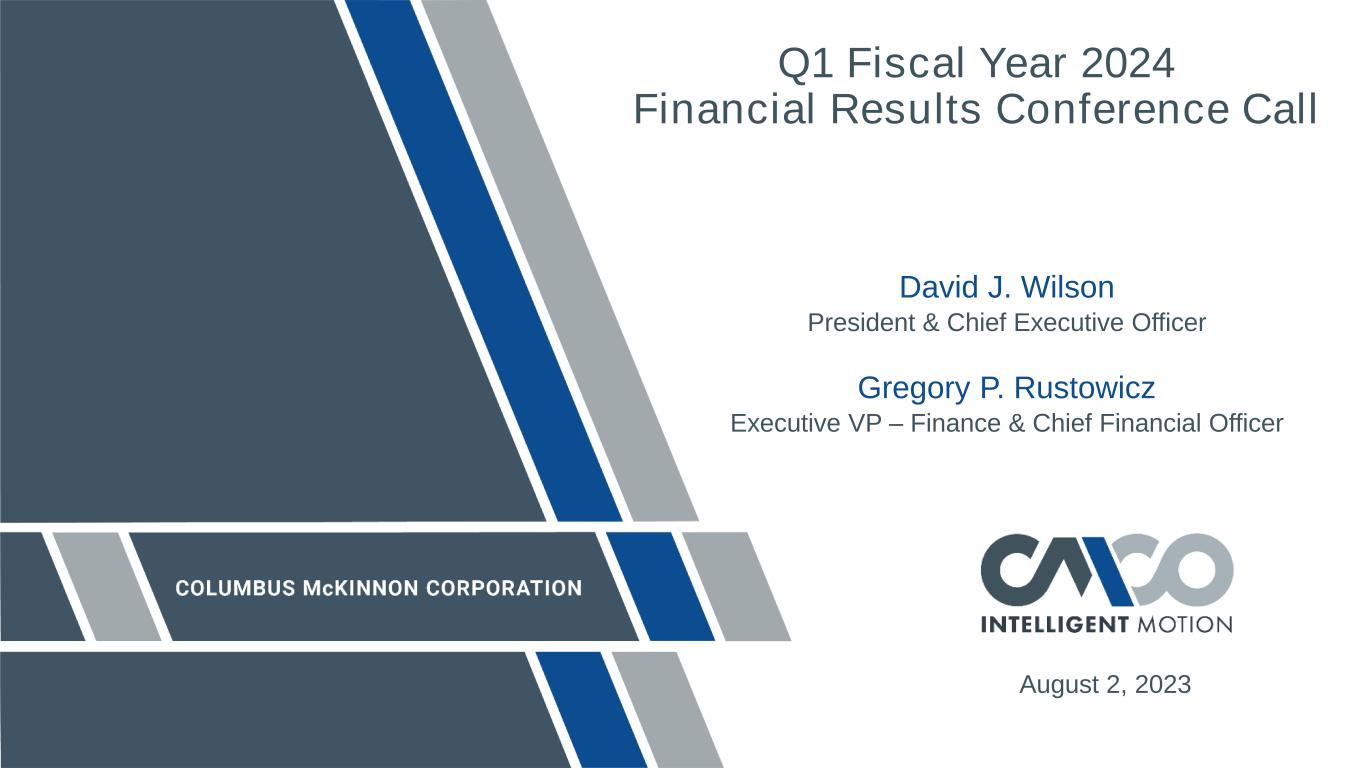 Q1 Fiscal Year 2024
Financial Results Conference Call

David J. Wilson
President & Chief Executive Officer

Gregory P. Rustowicz
Executive VP – Finance & Chief Financial Officer

COLUMBUS McKINNON CORPORATION

CMCO
INTELLIGENT MOTION

August 2, 2023